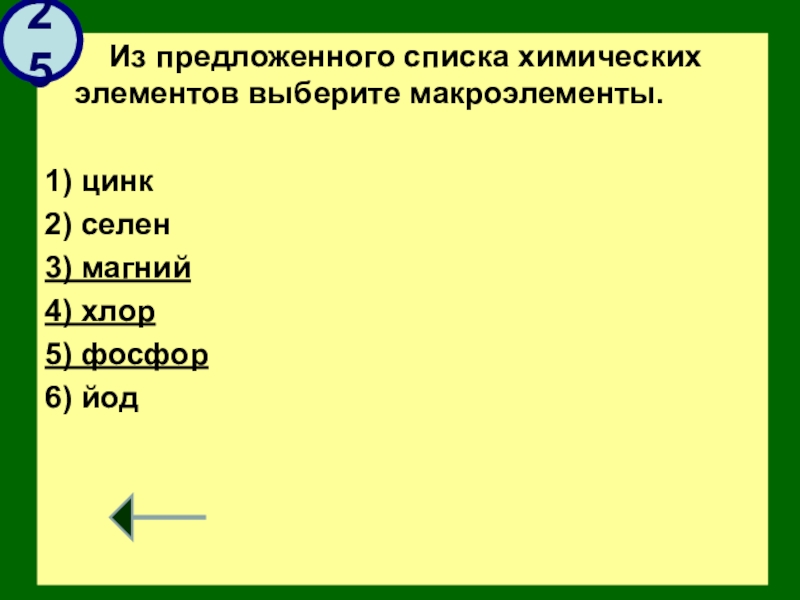 25

Из предложенного списка химических элементов выберите макроэлементы.

1) цинк
2) селен
3) магний
4) хлор
5) фосфор
6) йод